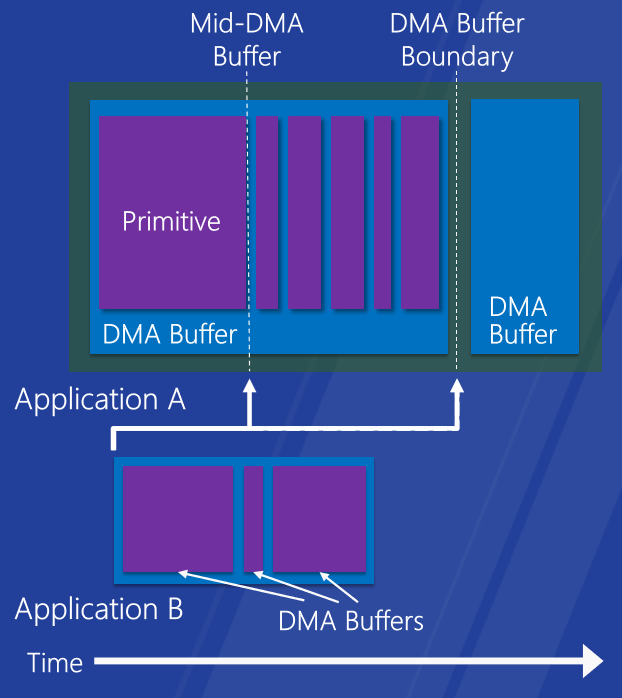 Mid-DMA Buffer

DMA Buffer Boundary

Primitive

DMA Buffer

DMA Buffer

Application A

Application B

DMA Buffers

Time